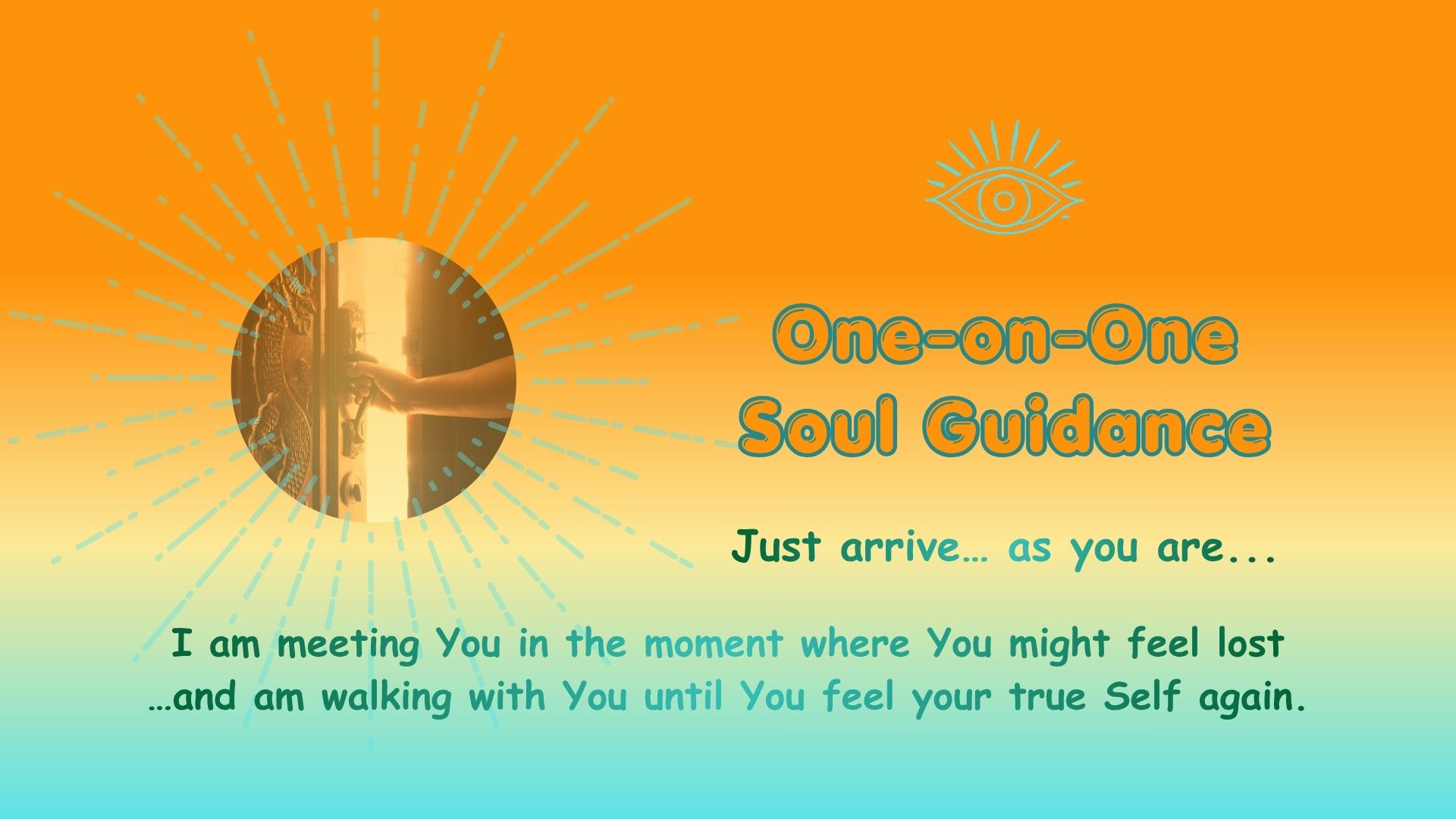 One-on-One
Soul Guidance

Just arrive… as you are...

I am meeting You in the moment where You might feel lost
…and am walking with You until You feel your true Self again.